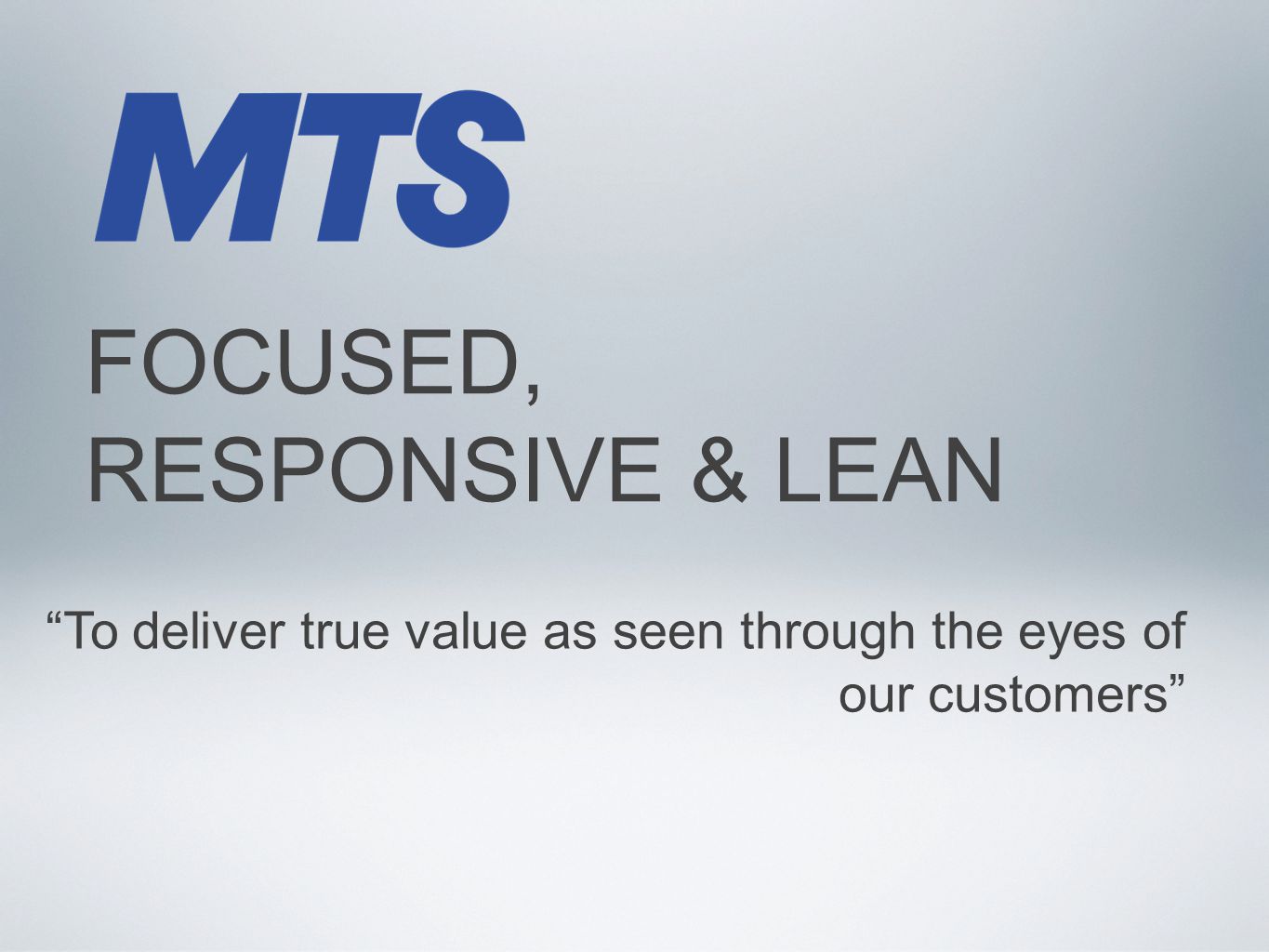 MTS

FOCUSED, RESPONSIVE & LEAN

“To deliver true value as seen through the eyes of our customers”